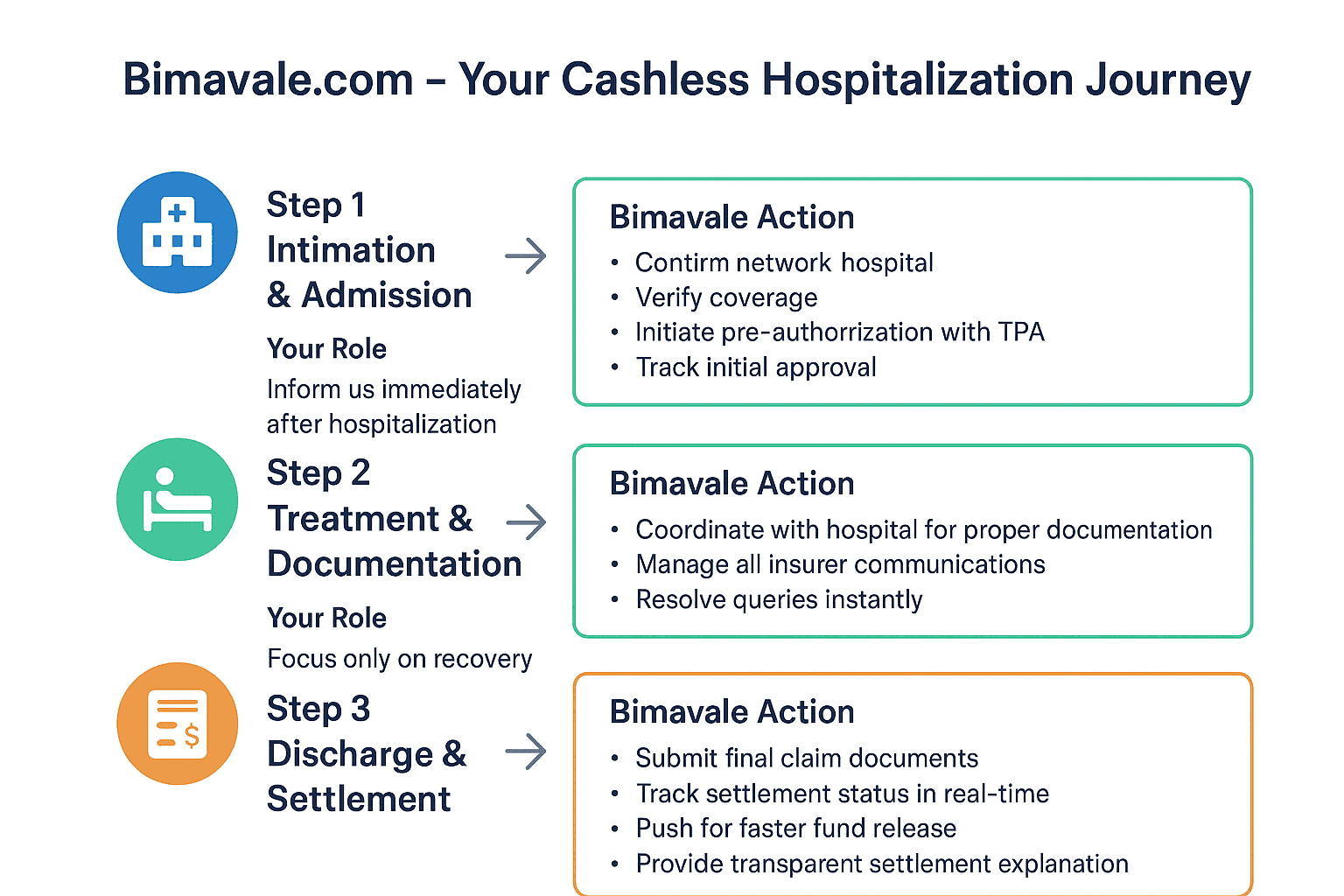 Bimavale.com – Your Cashless Hospitalization Journey

Step 1
Intimation & Admission

Your Role
Inform us immediately after hospitalization

Bimavale Action
• Contirm network hospital
• Verify coverage
• Initiate pre-authorrization with TPA
• Track initial approval

Step 2
Treatment & Documentation

Your Role
Focus only on recovery

Bimavale Action
• Coordinate with hospital for proper documentation
• Manage all insurer communications
• Resolve queries instantly

Step 3
Discharge & Settlement

Bimavale Action
• Submit final claim documents
• Track settlement status in real-time
• Push for faster fund release
• Provide transparent settlement explanation